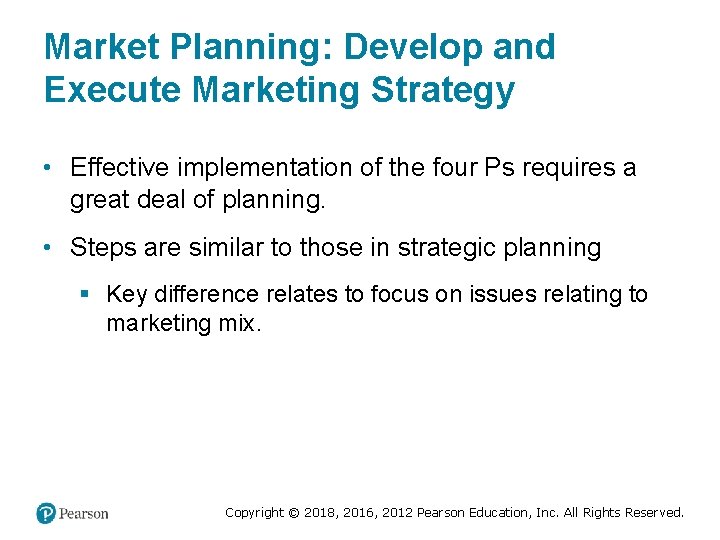 Market Planning: Develop and Execute Marketing Strategy

• Effective implementation of the four Ps requires a great deal of planning.

• Steps are similar to those in strategic planning

▪ Key difference relates to focus on issues relating to marketing mix.

Pearson

Copyright © 2018, 2016, 2012 Pearson Education, Inc. All Rights Reserved.